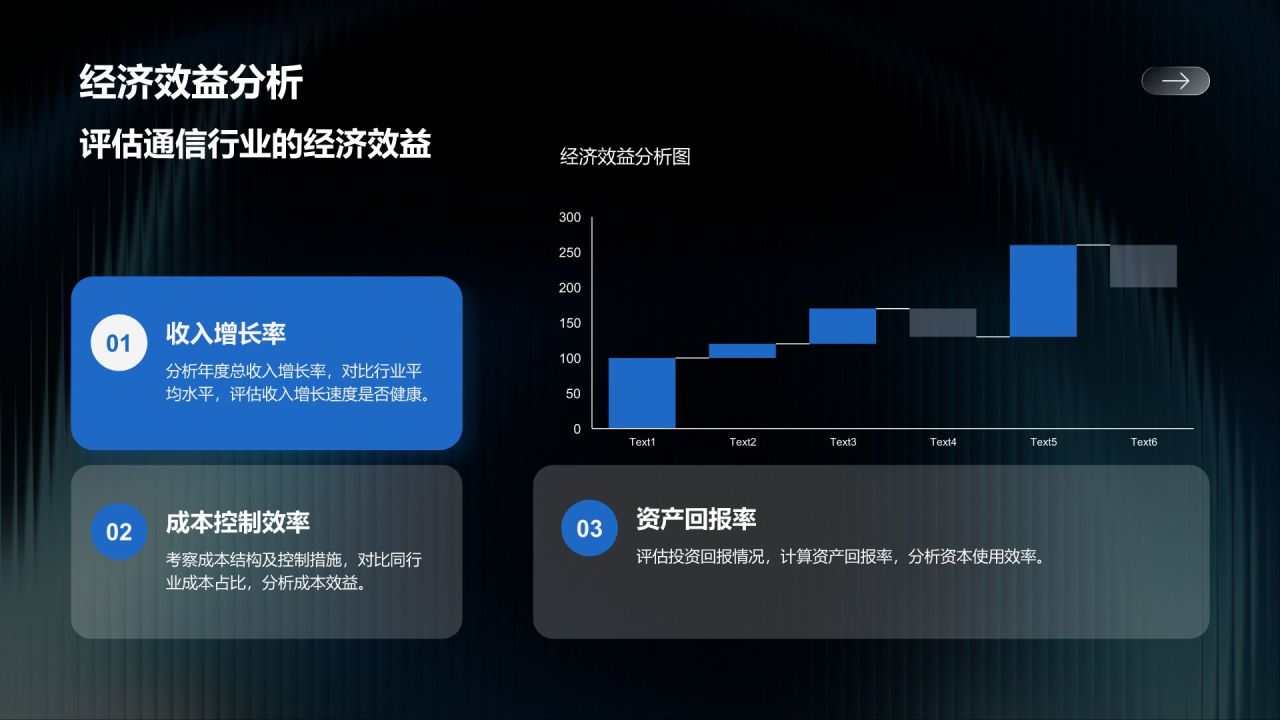 经济效益分析

评估通信行业的经济效益

经济效益分析图

300
250
200
150
100
50
0

Text1 Text2 Text3 Text4 Text5 Text6

01
收入增长率
分析年度总收入增长率，对比行业平均水平，评估收入增长速度是否健康。

02
成本控制效率
考察成本结构及控制措施，对比同行业成本占比，分析成本效益。

03
资产回报率
评估投资回报情况，计算资产回报率，分析资本使用效率。